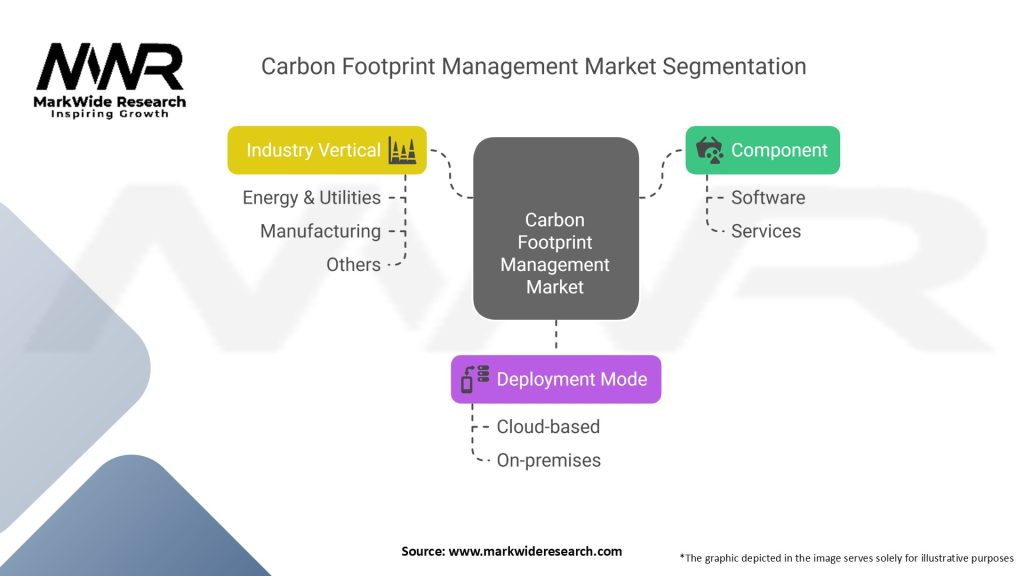 MWR
MarkWide Research
Inspiring Growth

Carbon Footprint Management Market Segmentation

Industry Vertical
Energy & Utilities
Manufacturing
Others

Carbon Footprint Management Market

Component
Software
Services

Deployment Mode
Cloud-based
On-premises

Source: www.markwideresearch.com

*The graphic depicted in the image serves solely for illustrative purposes